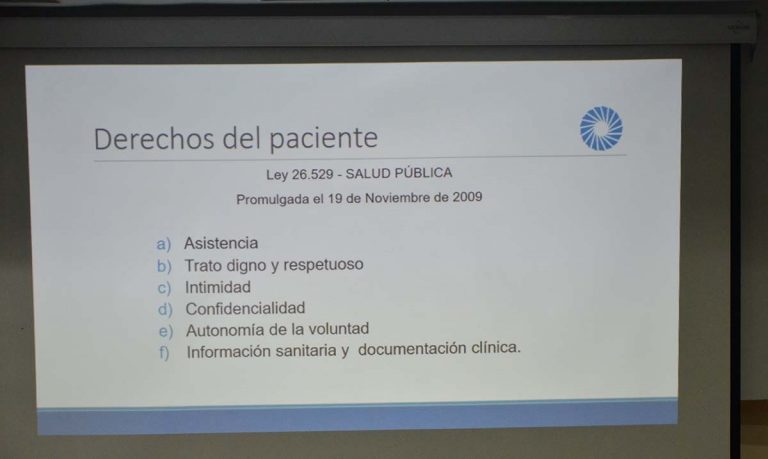 Derechos del paciente

Ley 26.529 - SALUD PÚBLICA

Promulgada el 19 de Noviembre de 2009

a) Asistencia
b) Trato digno y respetuoso
c) Intimidad
d) Confidencialidad
e) Autonomía de la voluntad
f) Información sanitaria y documentación clínica.